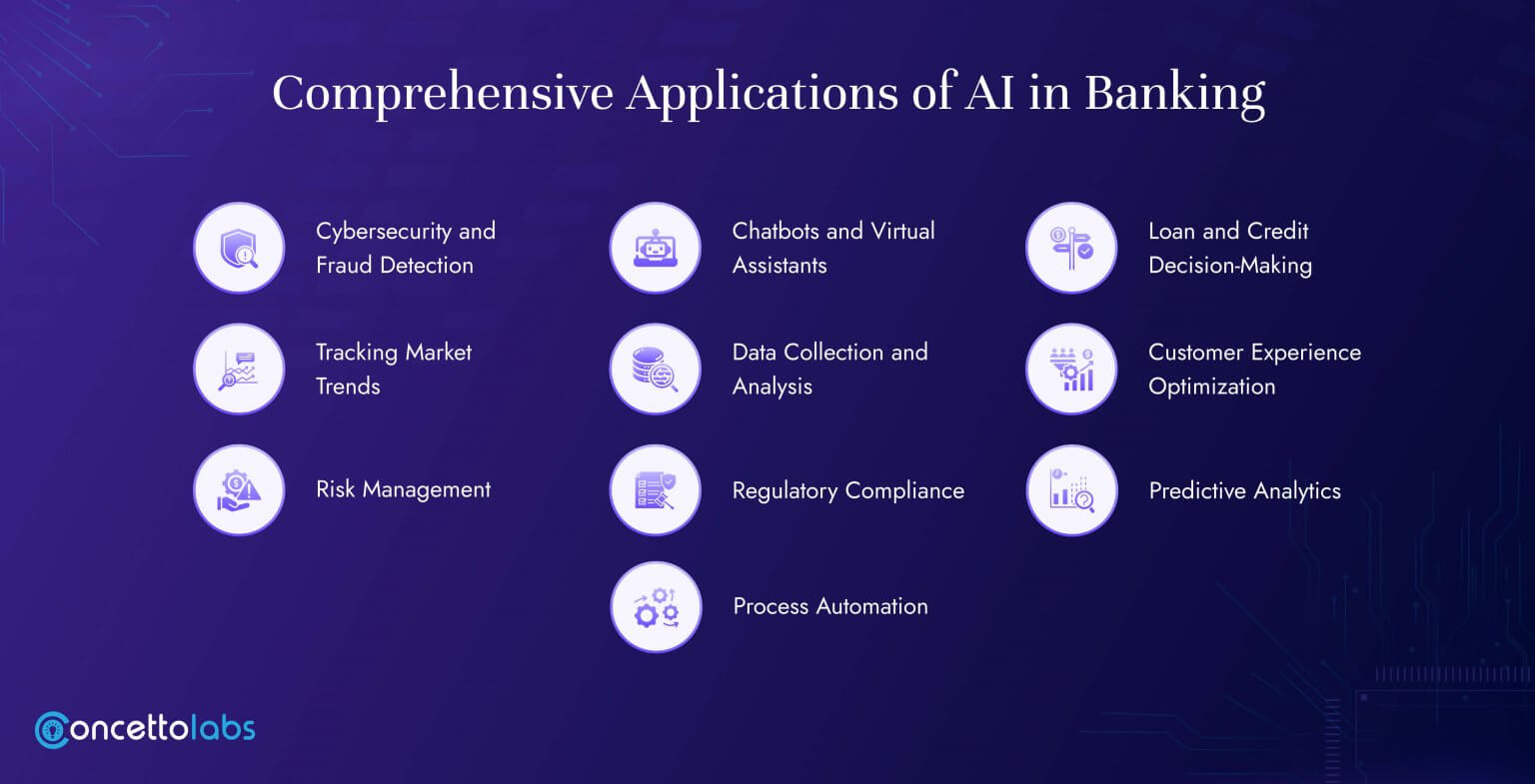 Comprehensive Applications of AI in Banking

Cybersecurity and Fraud Detection

Tracking Market Trends

Risk Management

Chatbots and Virtual Assistants

Data Collection and Analysis

Regulatory Compliance

Process Automation

Loan and Credit Decision-Making

Customer Experience Optimization

Predictive Analytics

Concettolabs